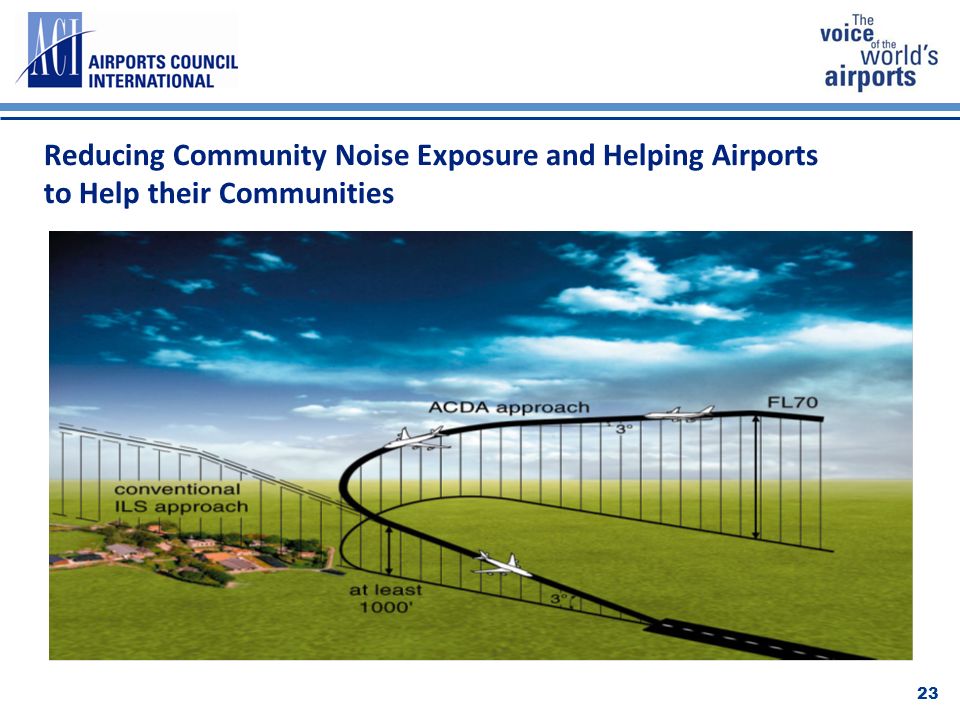 ACI AIRPORTS COUNCIL INTERNATIONAL

The voice of the world's airports

Reducing Community Noise Exposure and Helping Airports to Help their Communities

ACDA approach

FL70

3°

conventional ILS approach

at least 1000'

3°

23